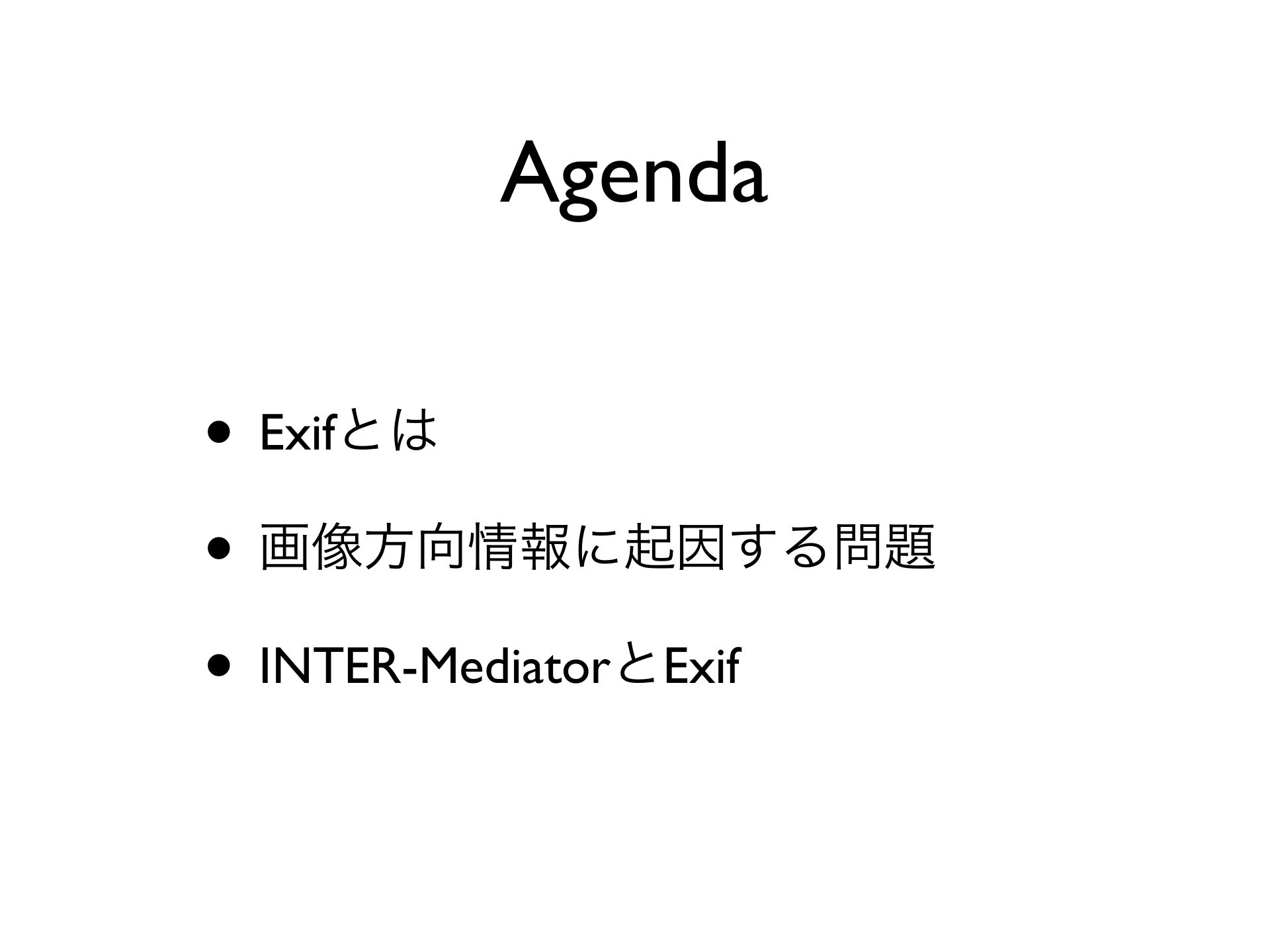 Agenda

• Exifとは

• 画像方向情報に起因する問題

• INTER-MediatorとExif